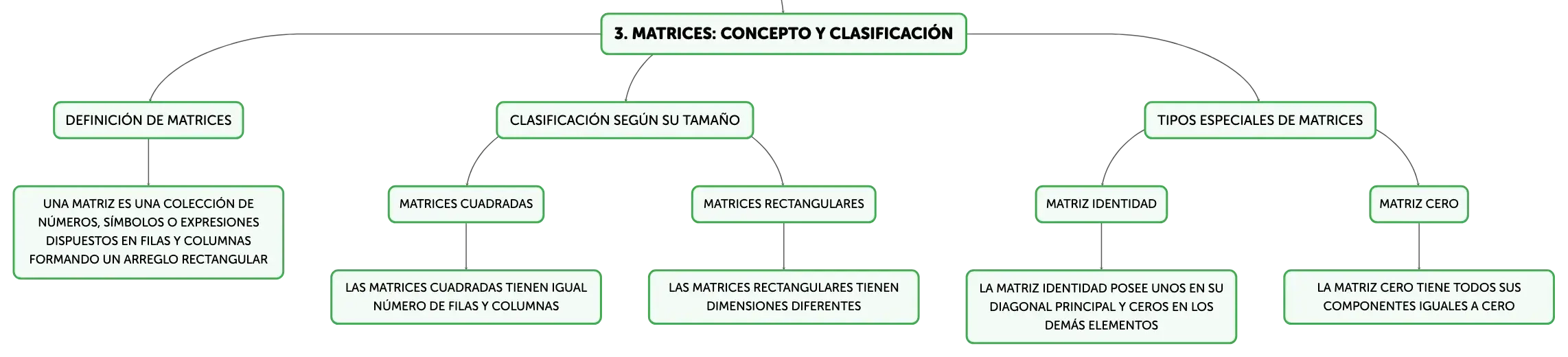 3. MATRICES: CONCEPTO Y CLASIFICACIÓN

DEFINICIÓN DE MATRICES

UNA MATRIZ ES UNA COLECCIÓN DE NÚMEROS, SÍMBOLOS O EXPRESIONES DISPUESTOS EN FILAS Y COLUMNAS FORMANDO UN ARREGLO RECTANGULAR

CLASIFICACIÓN SEGÚN SU TAMAÑO

MATRICES CUADRADAS

LAS MATRICES CUADRADAS TIENEN IGUAL NÚMERO DE FILAS Y COLUMNAS

MATRICES RECTANGULARES

LAS MATRICES RECTANGULARES TIENEN DIMENSIONES DIFERENTES

TIPOS ESPECIALES DE MATRICES

MATRIZ IDENTIDAD

LA MATRIZ IDENTIDAD POSEE UNOS EN SU DIAGONAL PRINCIPAL Y CEROS EN LOS DEMÁS ELEMENTOS

MATRIZ CERO

LA MATRIZ CERO TIENE TODOS SUS COMPONENTES IGUALES A CERO